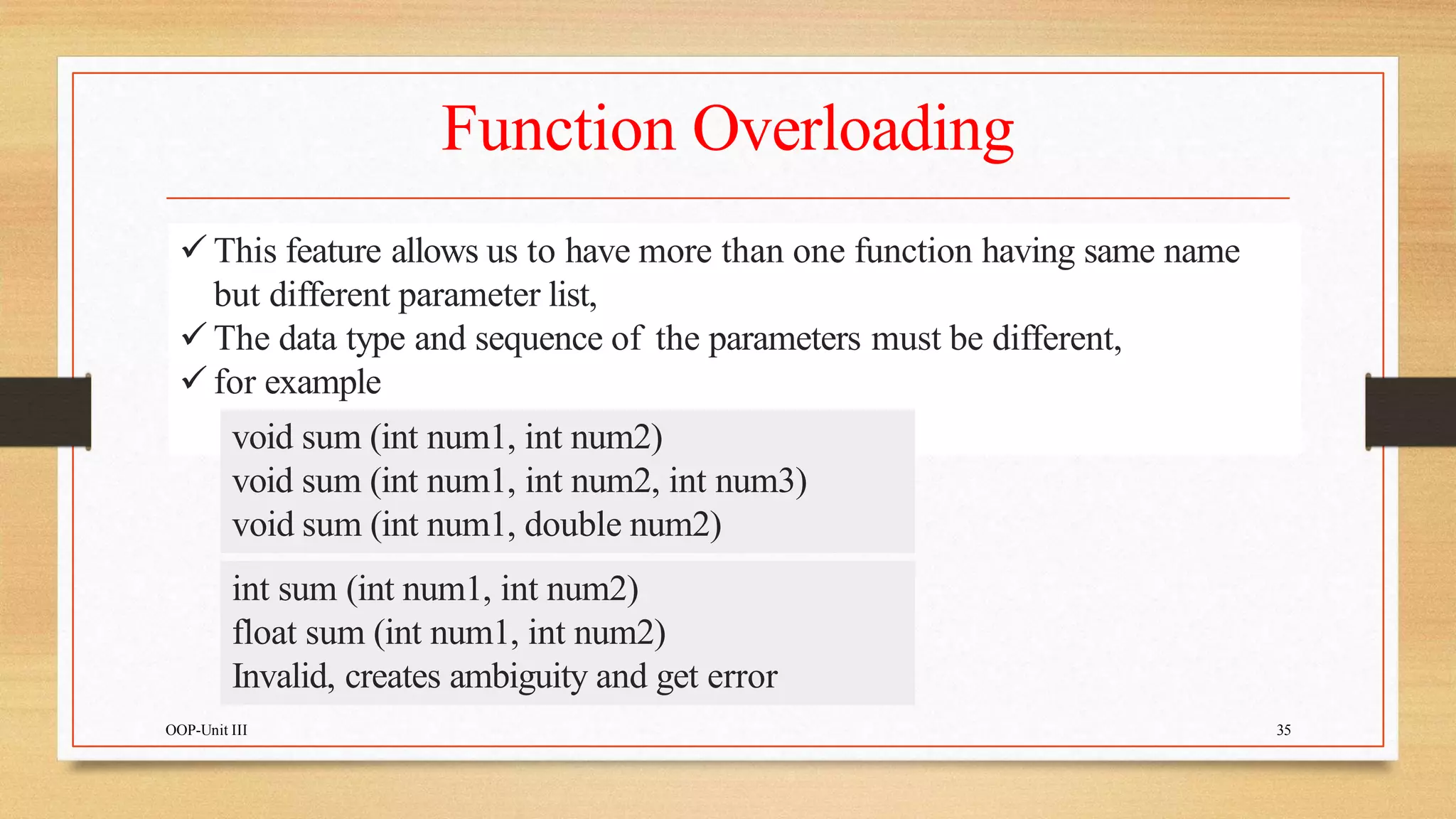 Function Overloading

✓ This feature allows us to have more than one function having same name but different parameter list,
✓ The data type and sequence of the parameters must be different,
✓ for example

void sum (int num1, int num2)
void sum (int num1, int num2, int num3)
void sum (int num1, double num2)

int sum (int num1, int num2)
float sum (int num1, int num2)
Invalid, creates ambiguity and get error

OOP-Unit III

35